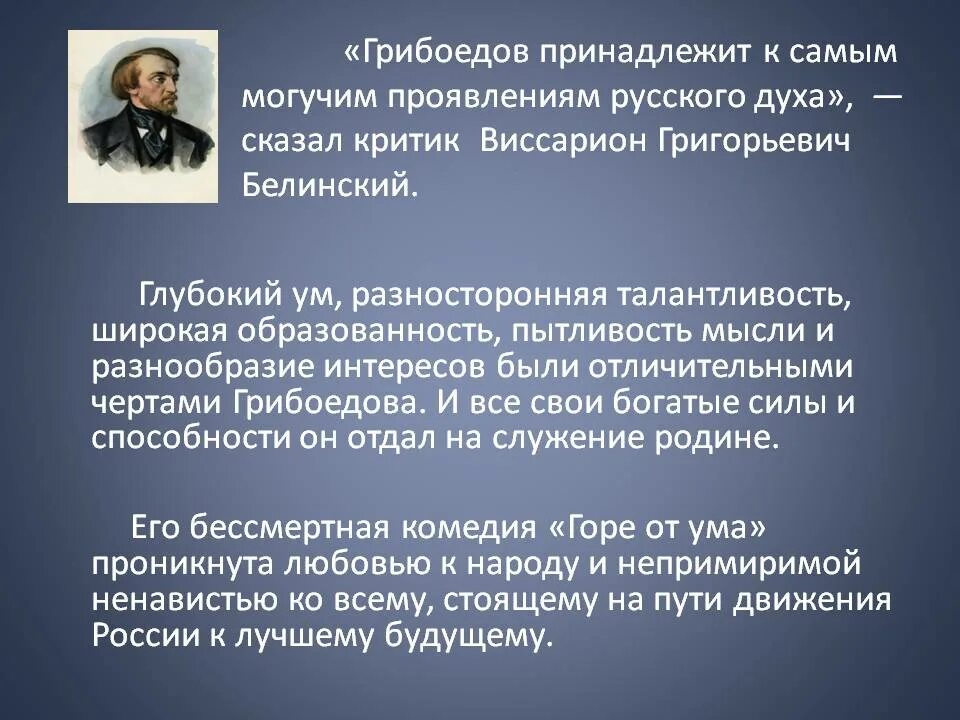 «Грибоедов принадлежит к самым могучим проявлениям русского духа», — сказал критик Виссарион Григорьевич Белинский.

Глубокий ум, разносторонняя талантливость, широкая образованность, пытливость мысли и разнообразие интересов были отличительными чертами Грибоедова. И все свои богатые силы и способности он отдал на служение родине.

Его бессмертная комедия «Горе от ума» проникнута любовью к народу и непримиримой ненавистью ко всему, стоящему на пути движения России к лучшему будущему.